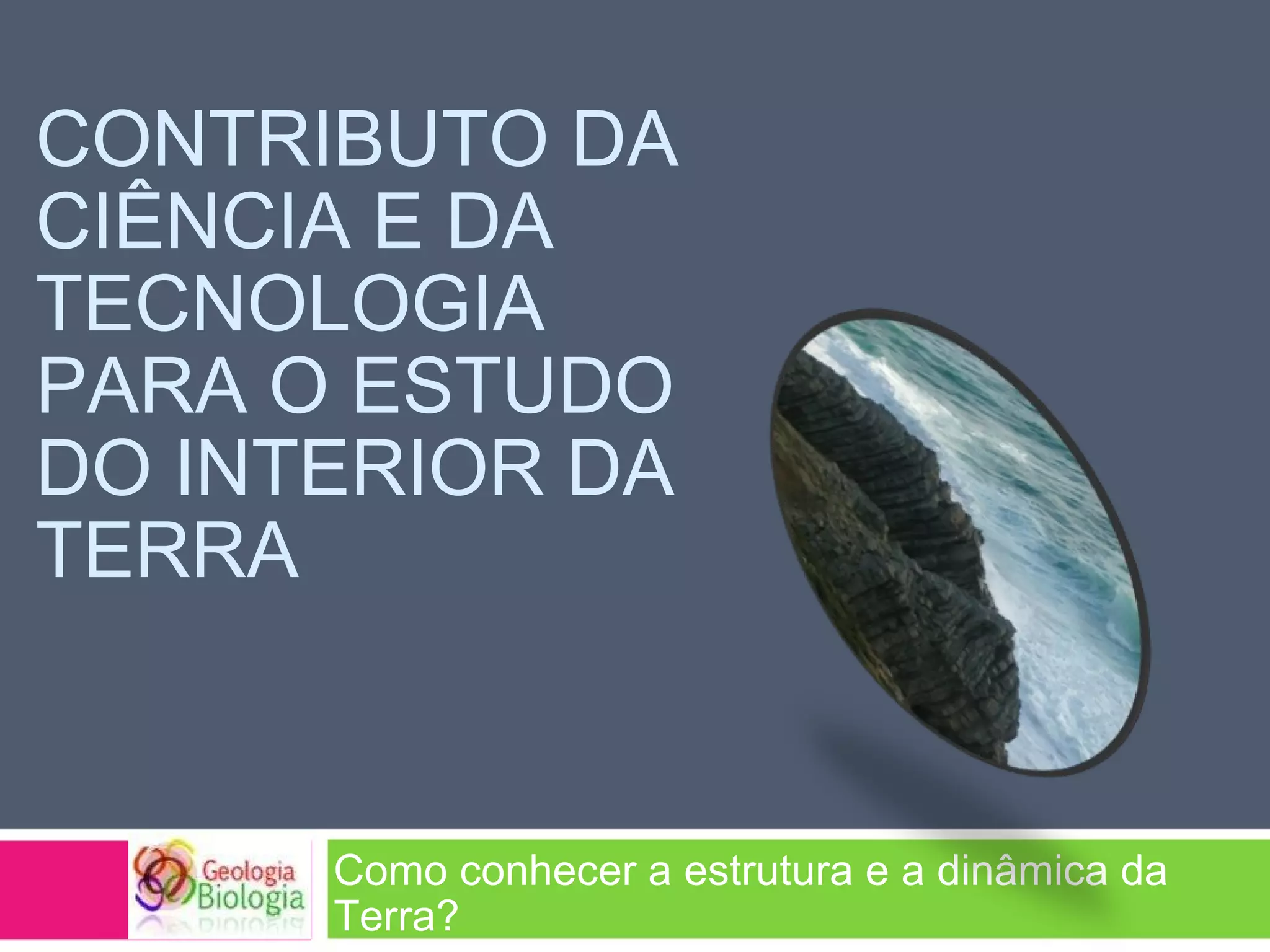 CONTRIBUTO DA CIÊNCIA E DA TECNOLOGIA PARA O ESTUDO DO INTERIOR DA TERRA

Geologia
Biologia

Como conhecer a estrutura e a dinâmica da Terra?